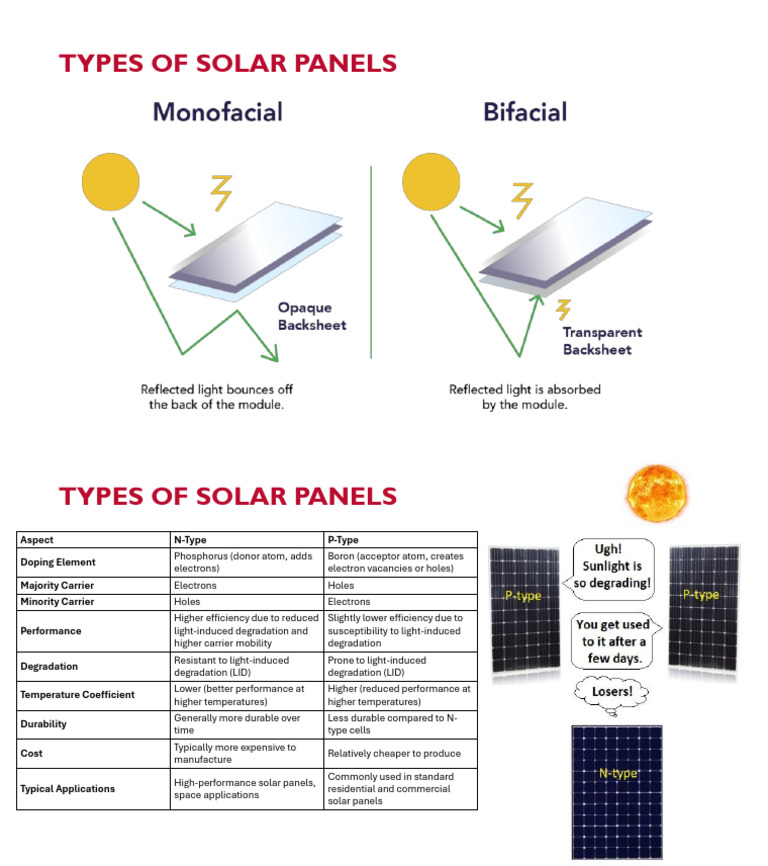 TYPES OF SOLAR PANELS

Monofacial

Opaque Backsheet

Reflected light bounces off the back of the module.

Bifacial

Transparent Backsheet

Reflected light is absorbed by the module.

TYPES OF SOLAR PANELS

| Aspect | N-Type | P-Type |
|---|---|---|
| Doping Element | Phosphorus (donor atom, adds electrons) | Boron (acceptor atom, creates electron vacancies or holes) |
| Majority Carrier | Electrons | Holes |
| Minority Carrier | Holes | Electrons |
| Performance | Higher efficiency due to reduced light-induced degradation and higher carrier mobility | Slightly lower efficiency due to susceptibility to light-induced degradation |
| Degradation | Resistant to light-induced degradation (LID) | Prone to light-induced degradation (LID) |
| Temperature Coefficient | Lower (better performance at higher temperatures) | Higher (reduced performance at higher temperatures) |
| Durability | Generally more durable over time | Less durable compared to N-type cells |
| Cost | Typically more expensive to manufacture | Relatively cheaper to produce |
| Typical Applications | High-performance solar panels, space applications | Commonly used in standard residential and commercial solar panels |

P-type

Ugh! Sunlight is so degrading!

P-type

You get used to it after a few days.

Losers!

N-type